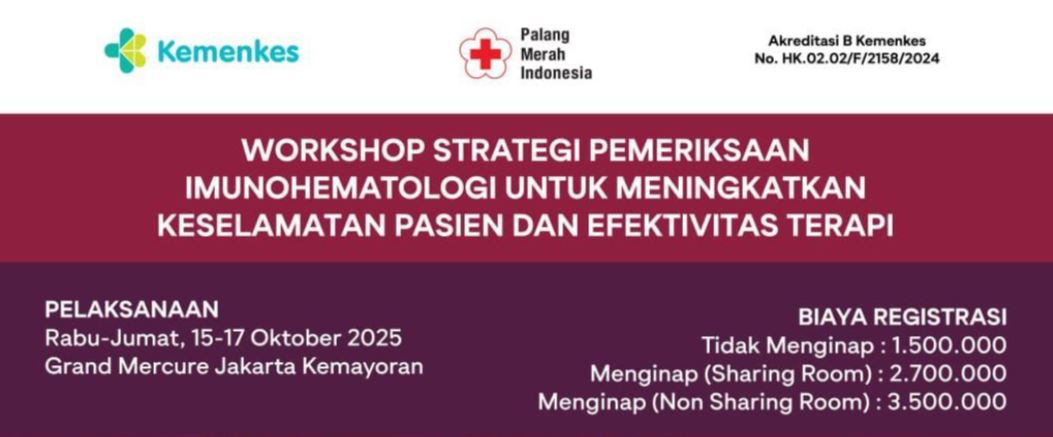 Kemenkes

Palang Merah Indonesia

Akreditasi B Kemenkes
No. HK.02.02/F/2158/2024

WORKSHOP STRATEGI PEMERIKSAAN IMUNOHEMATOLOGI UNTUK MENINGKATKAN KESELAMATAN PASIEN DAN EFEKTIVITAS TERAPI

PELAKSANAAN
Rabu-Jumat, 15-17 Oktober 2025
Grand Mercure Jakarta Kemayoran

BIAYA REGISTRASI
Tidak Menginap : 1.500.000
Menginap (Sharing Room) : 2.700.000
Menginap (Non Sharing Room) : 3.500.000